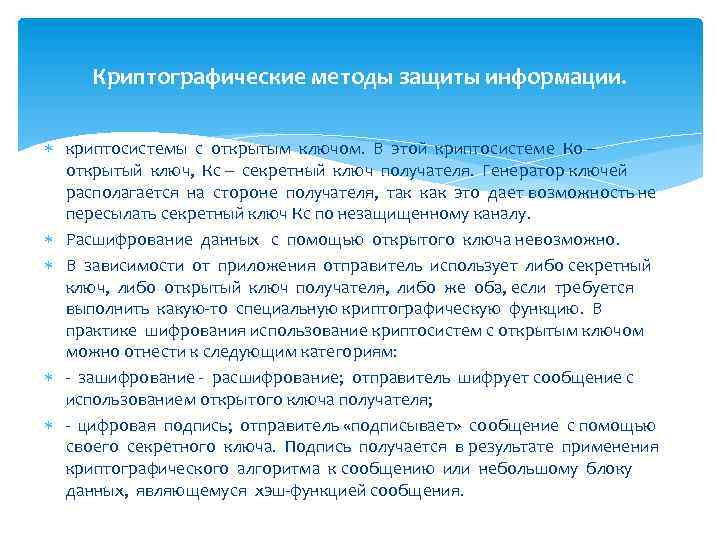 Криптографические методы защиты информации.

криптосистемы с открытым ключом. В этой криптосистеме Ко – открытый ключ, Кс – секретный ключ получателя. Генератор ключей располагается на стороне получателя, так как это дает возможность не пересылать секретный ключ Кс по незащищенному каналу.

Расшифрование данных с помощью открытого ключа невозможно.

В зависимости от приложения отправитель использует либо секретный ключ, либо открытый ключ получателя, либо же оба, если требуется выполнить какую-то специальную криптографическую функцию. В практике шифрования использование криптосистем с открытым ключом можно отнести к следующим категориям:

- зашифрование - расшифрование; отправитель шифрует сообщение с использованием открытого ключа получателя;

- цифровая подпись; отправитель «подписывает» сообщение с помощью своего секретного ключа. Подпись получается в результате применения криптографического алгоритма к сообщению или небольшому блоку данных, являющемуся хэш-функцией сообщения.